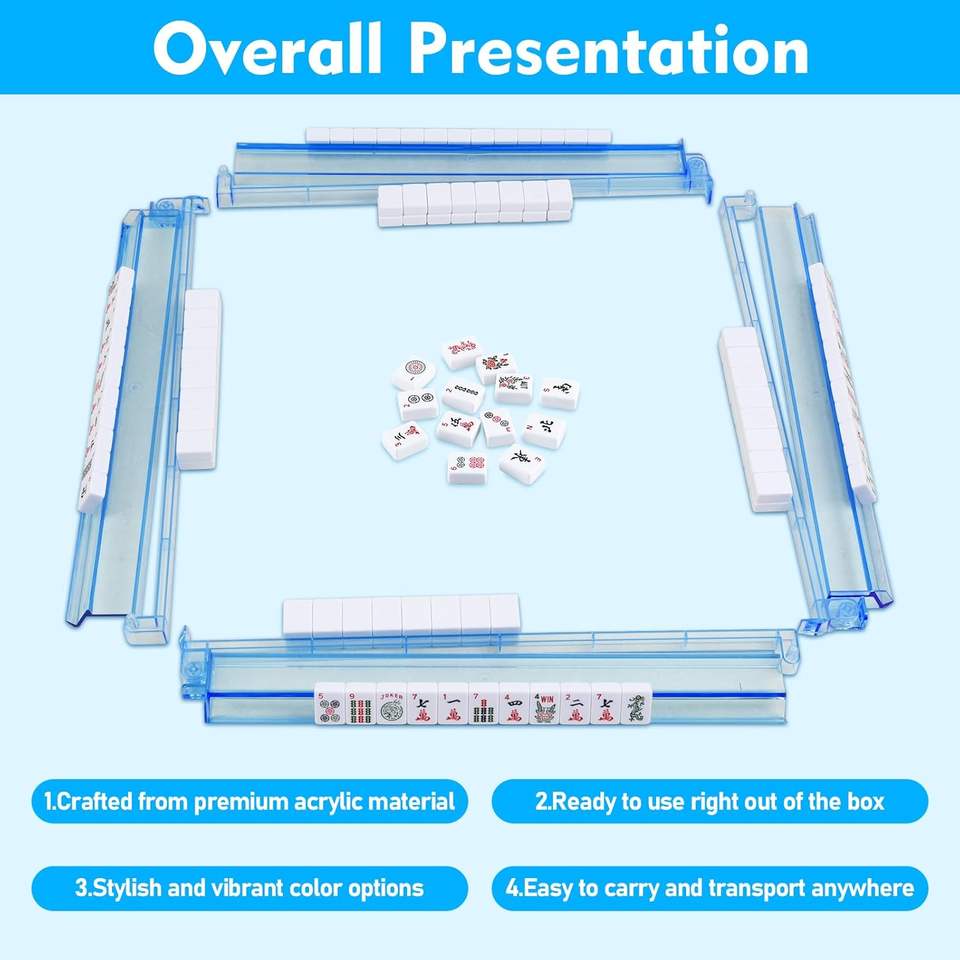 Overall Presentation

1.Crafted from premium acrylic material

2.Ready to use right out of the box

3.Stylish and vibrant color options

4.Easy to carry and transport anywhere